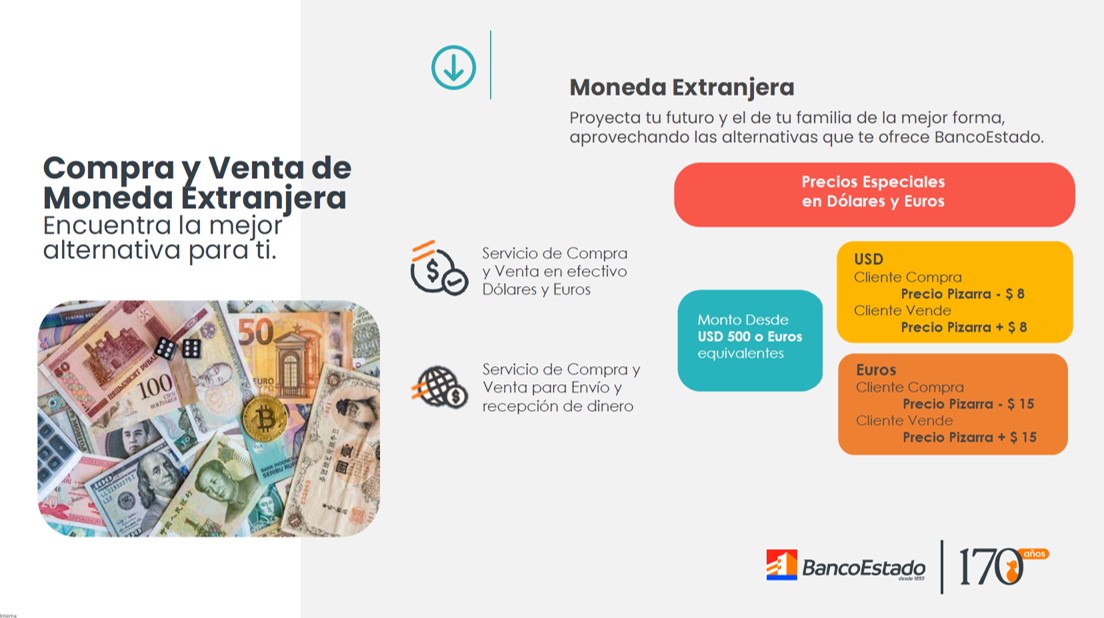 Compra y Venta de Moneda Extranjera
Encuentra la mejor alternativa para ti.

Moneda Extranjera
Proyecta tu futuro y el de tu familia de la mejor forma, aprovechando las alternativas que te ofrece BancoEstado.

Precios Especiales en Dólares y Euros

Servicio de Compra y Venta en efectivo Dólares y Euros

Servicio de Compra y Venta para Envío y recepción de dinero

Monto Desde USD 500 o Euros equivalentes

USD
Cliente Compra
Precio Pizarra - $ 8
Cliente Vende
Precio Pizarra + $ 8

Euros
Cliente Compra
Precio Pizarra - $ 15
Cliente Vende
Precio Pizarra + $ 15

BancoEstado desde 1855
170 años

Interna